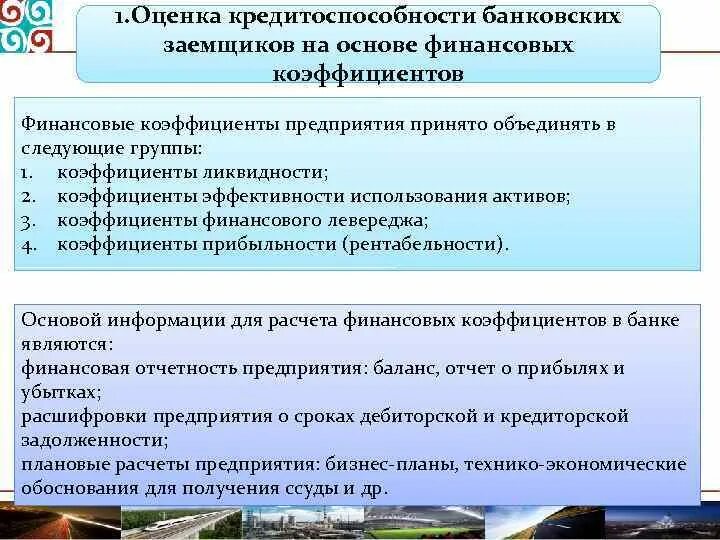 1.Оценка кредитоспособности банковских заемщиков на основе финансовых коэффициентов

Финансовые коэффициенты предприятия принято объединять в следующие группы:
1. коэффициенты ликвидности;
2. коэффициенты эффективности использования активов;
3. коэффициенты финансового левереджа;
4. коэффициенты прибыльности (рентабельности).

Основой информации для расчета финансовых коэффициентов в банке являются:
финансовая отчетность предприятия: баланс, отчет о прибылях и убытках;
расшифровки предприятия о сроках дебиторской и кредиторской задолженности;
плановые расчеты предприятия: бизнес-планы, технико-экономические обоснования для получения ссуды и др.